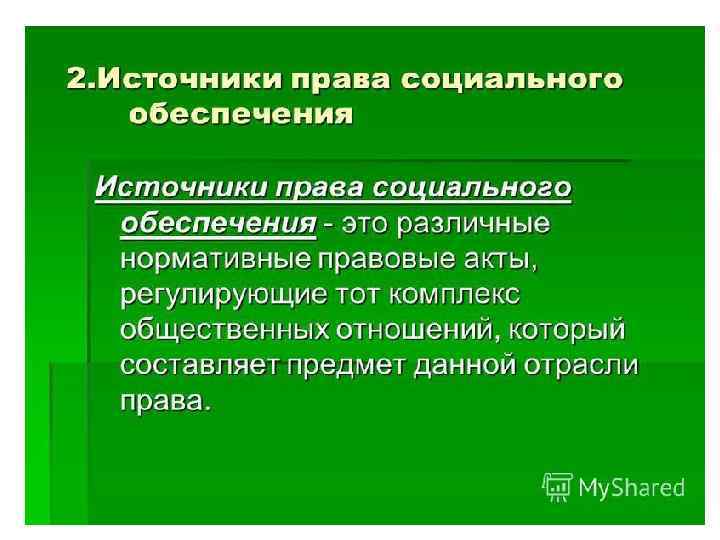 2.Источники права социального обеспечения

Источники права социального обеспечения - это различные нормативные правовые акты, регулирующие тот комплекс общественных отношений, который составляет предмет данной отрасли права.

MyShared